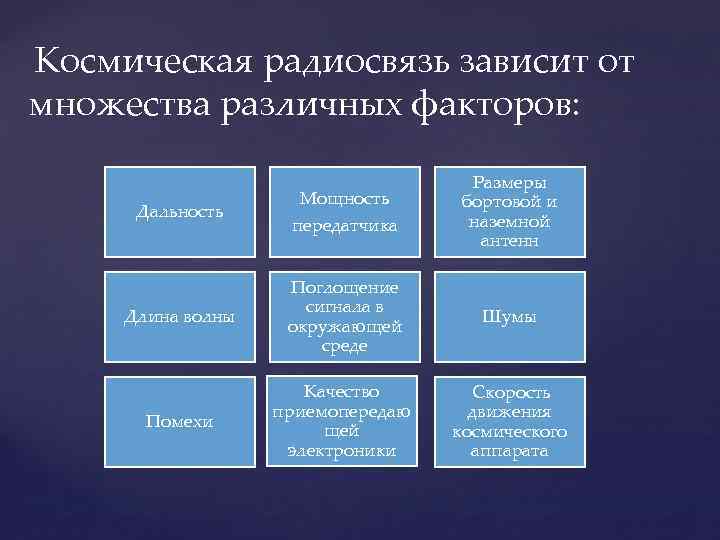 Космическая радиосвязь зависит от множества различных факторов:

Дальность

Мощность передатчика

Размеры бортовой и наземной антенн

Длина волны

Поглощение сигнала в окружающей среде

Шумы

Помехи

Качество приемопередающей электроники

Скорость движения космического аппарата